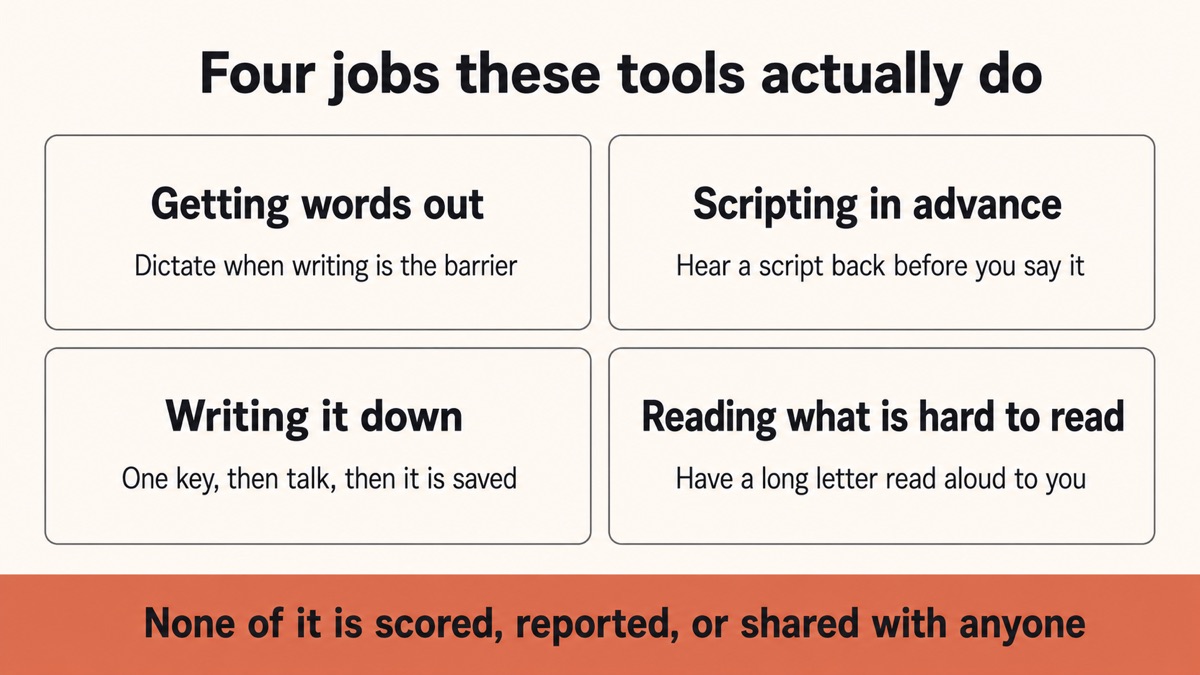 Four jobs these tools actually do

Getting words out

Dictate when writing is the barrier

Scripting in advance

Hear a script back before you say it

Writing it down

One key, then talk, then it is saved

Reading what is hard to read

Have a long letter read aloud to you

None of it is scored, reported, or shared with anyone